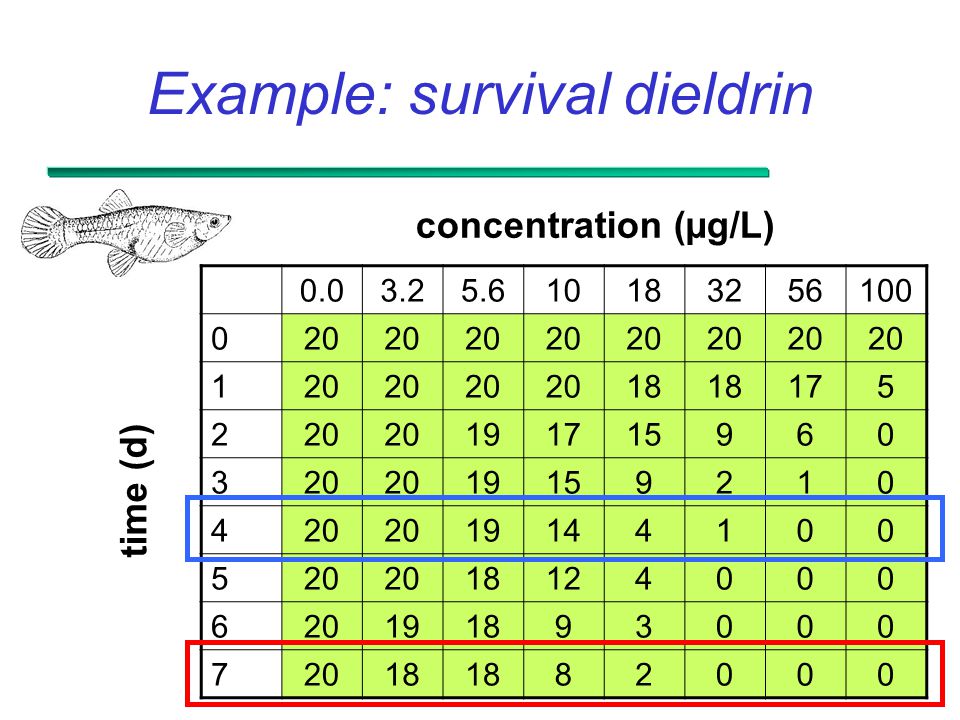 Example: survival dieldrin

concentration (µg/L)

time (d)

| | 0.0 | 3.2 | 5.6 | 10 | 18 | 32 | 56 | 100 |
|---|---|---|---|---|---|---|---|---|
| 0 | 20 | 20 | 20 | 20 | 20 | 20 | 20 | 20 |
| 1 | 20 | 20 | 20 | 20 | 18 | 18 | 17 | 5 |
| 2 | 20 | 20 | 19 | 17 | 15 | 9 | 6 | 0 |
| 3 | 20 | 20 | 19 | 15 | 9 | 2 | 1 | 0 |
| 4 | 20 | 20 | 19 | 14 | 4 | 1 | 0 | 0 |
| 5 | 20 | 20 | 18 | 12 | 4 | 0 | 0 | 0 |
| 6 | 20 | 19 | 18 | 9 | 3 | 0 | 0 | 0 |
| 7 | 20 | 18 | 18 | 8 | 2 | 0 | 0 | 0 |